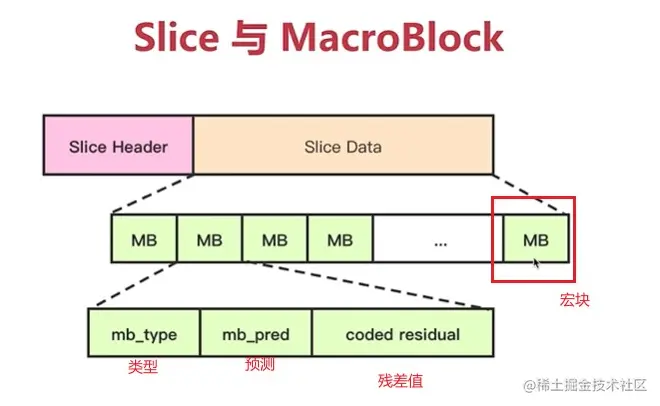 Slice 与 MacroBlock

Slice Header

Slice Data

MB

MB

MB

MB

...

MB

宏块

mb_type

mb_pred

coded residual

类型

预测

残差值

@稀土掘金技术社区